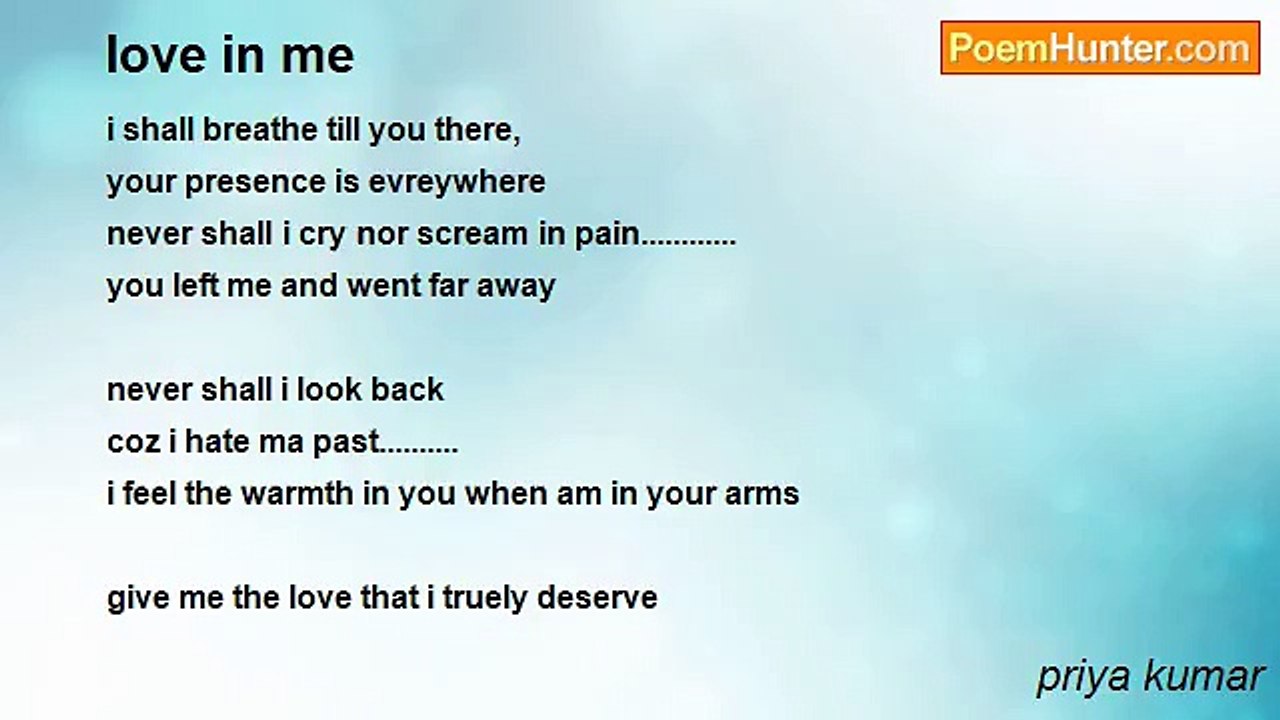 love in me

PoemHunter.com

i shall breathe till you there,
your presence is evreywhere
never shall i cry nor scream in pain............
you left me and went far away

never shall i look back
coz i hate ma past..........
i feel the warmth in you when am in your arms

give me the love that i truely deserve

priya kumar